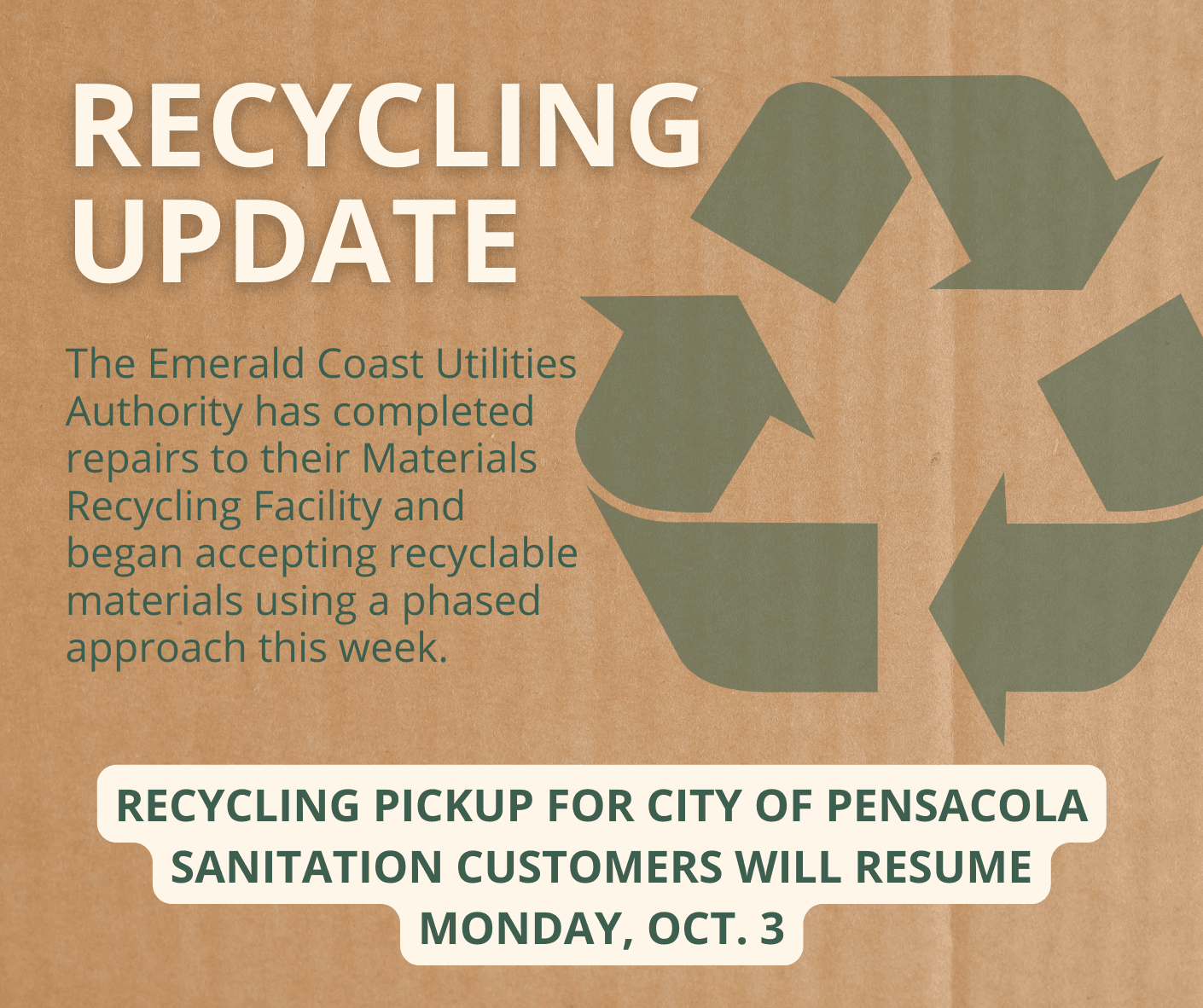 RECYCLING UPDATE

The Emerald Coast Utilities Authority has completed repairs to their Materials Recycling Facility and began accepting recyclable materials using a phased approach this week.

RECYCLING PICKUP FOR CITY OF PENSACOLA SANITATION CUSTOMERS WILL RESUME MONDAY, OCT. 3